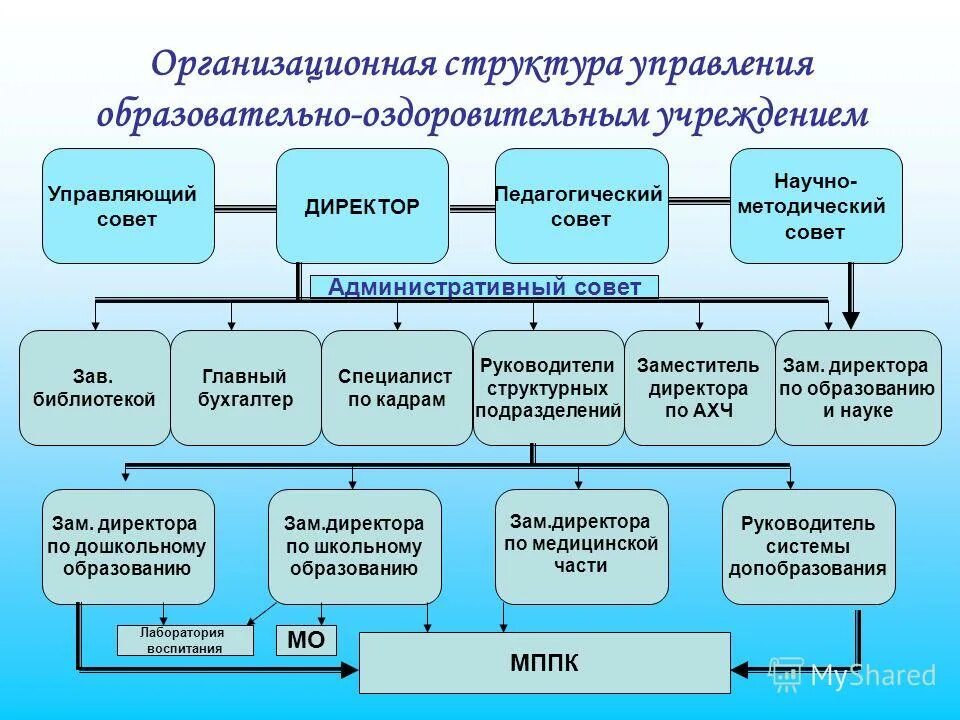 Организационная структура управления образовательно-оздоровительным учреждением

Управляющий совет

ДИРЕКТОР

Педагогический совет

Научно-методический совет

Административный совет

Зав. библиотекой

Главный бухгалтер

Специалист по кадрам

Руководители структурных подразделений

Заместитель директора по АХЧ

Зам. директора по образованию и науке

Зам. директора по дошкольному образованию

Зам.директора по школьному образованию

Зам.директора по медицинской части

Руководитель системы допобразования

Лаборатория воспитания

МО

МППК

MyShared